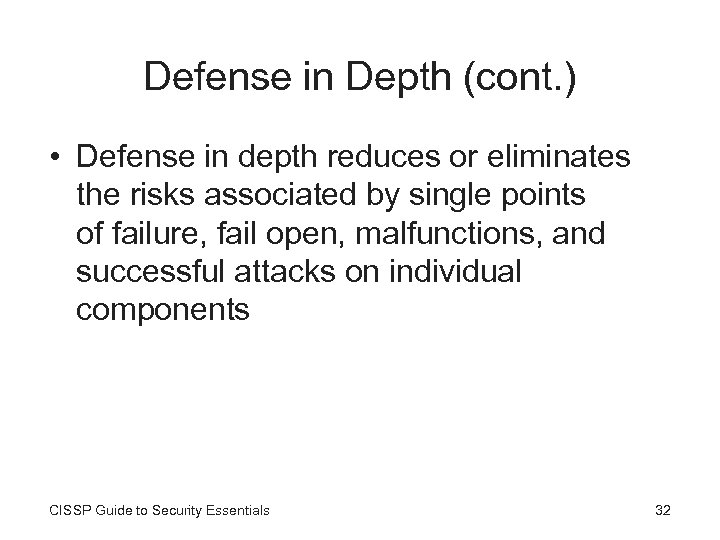 Defense in Depth (cont.)

• Defense in depth reduces or eliminates the risks associated by single points of failure, fail open, malfunctions, and successful attacks on individual components

CISSP Guide to Security Essentials

32